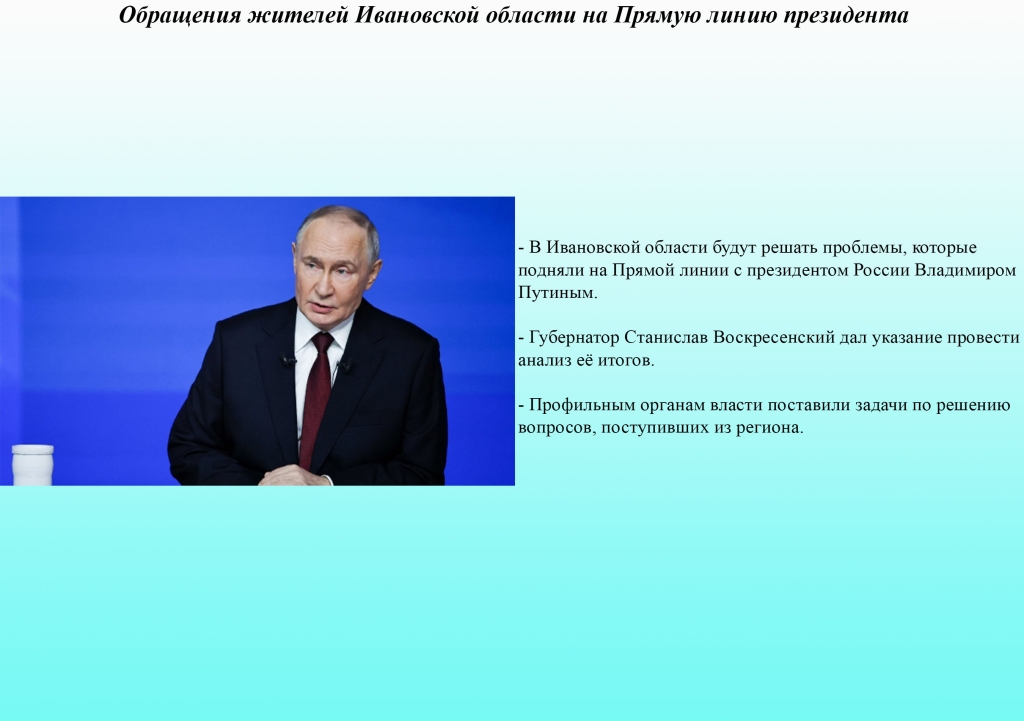 Обращения жителей Ивановской области на Прямую линию президента

- В Ивановской области будут решать проблемы, которые подняли на Прямой линии с президентом России Владимиром Путиным.

- Губернатор Станислав Воскресенский дал указание провести анализ её итогов.

- Профильным органам власти поставили задачи по решению вопросов, поступивших из региона.